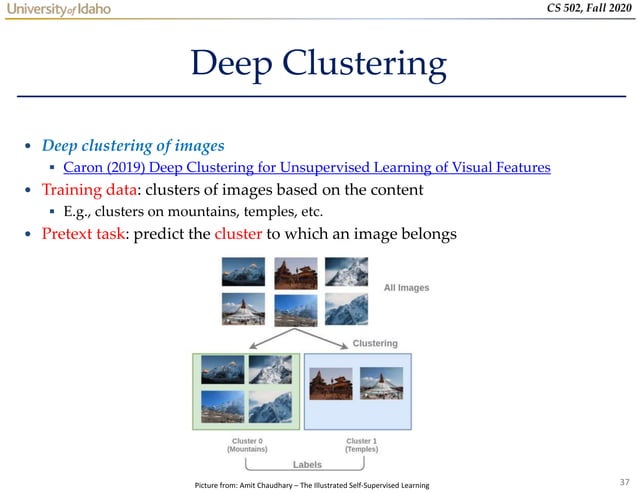 University of Idaho

CS 502, Fall 2020

Deep Clustering

• Deep clustering of images
  ▪ Caron (2019) Deep Clustering for Unsupervised Learning of Visual Features
• Training data: clusters of images based on the content
  ▪ E.g., clusters on mountains, temples, etc.
• Pretext task: predict the cluster to which an image belongs

All Images

Clustering

Cluster 0 (Mountains)

Cluster 1 (Temples)

Labels

Picture from: Amit Chaudhary – The Illustrated Self-Supervised Learning

37